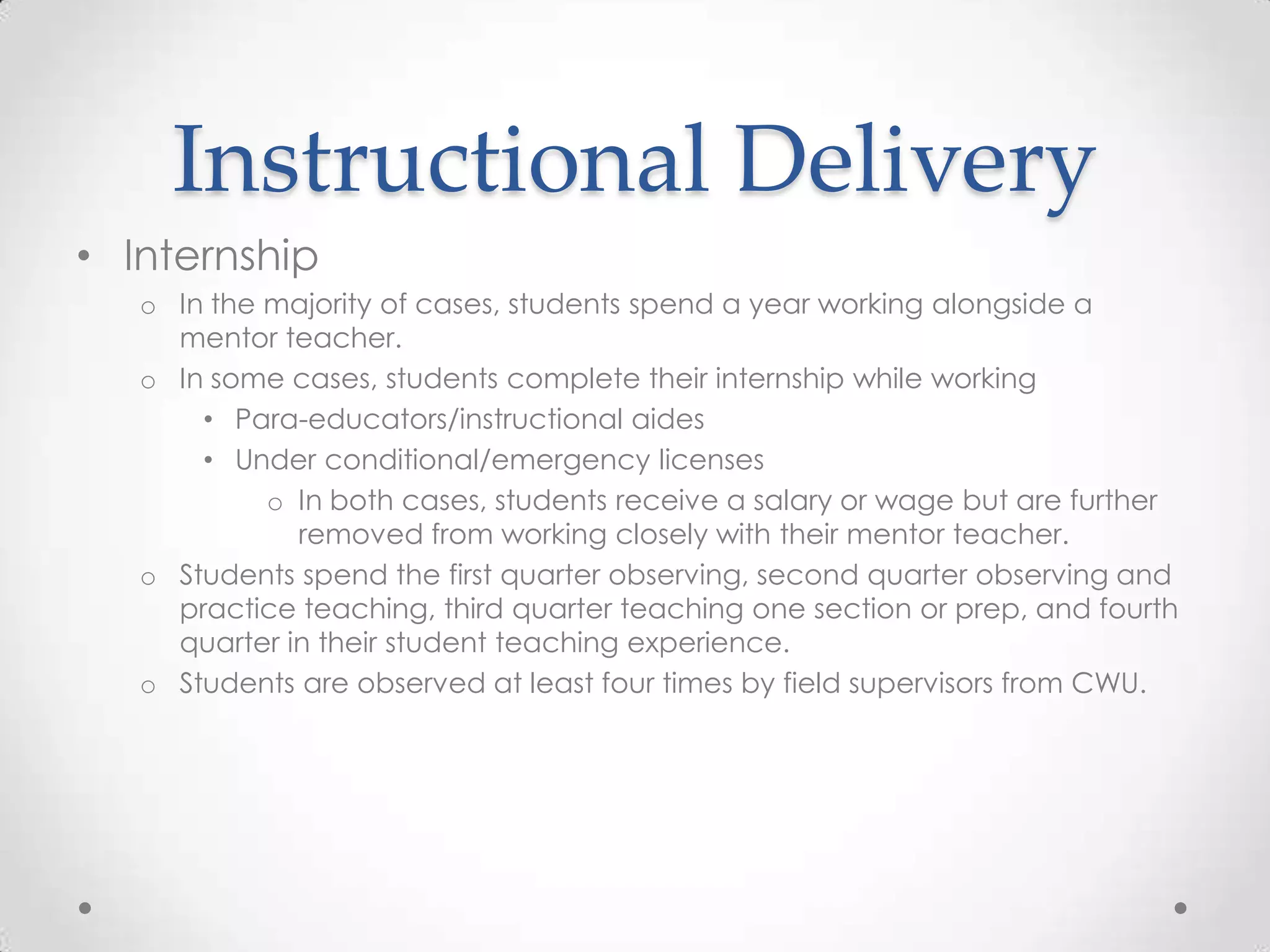 Instructional Delivery

• Internship
  o In the majority of cases, students spend a year working alongside a mentor teacher.
  o In some cases, students complete their internship while working
    • Para-educators/instructional aides
    • Under conditional/emergency licenses
      o In both cases, students receive a salary or wage but are further removed from working closely with their mentor teacher.
  o Students spend the first quarter observing, second quarter observing and practice teaching, third quarter teaching one section or prep, and fourth quarter in their student teaching experience.
  o Students are observed at least four times by field supervisors from CWU.